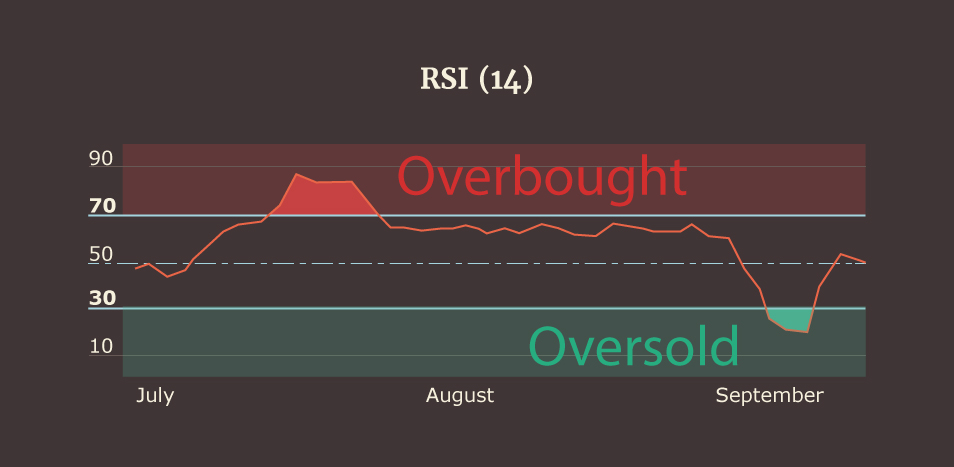 RSI (14)

90
70
50
30
10

Overbought

Oversold

July
August
September